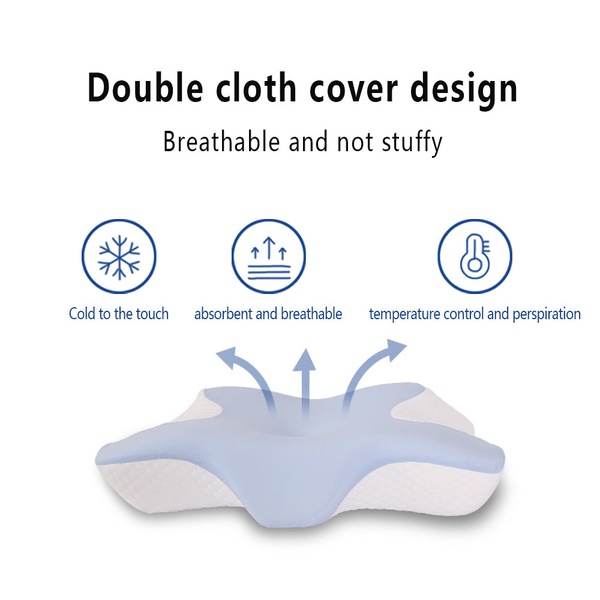 Double cloth cover design

Breathable and not stuffy

Cold to the touch

absorbent and breathable

temperature control and perspiration